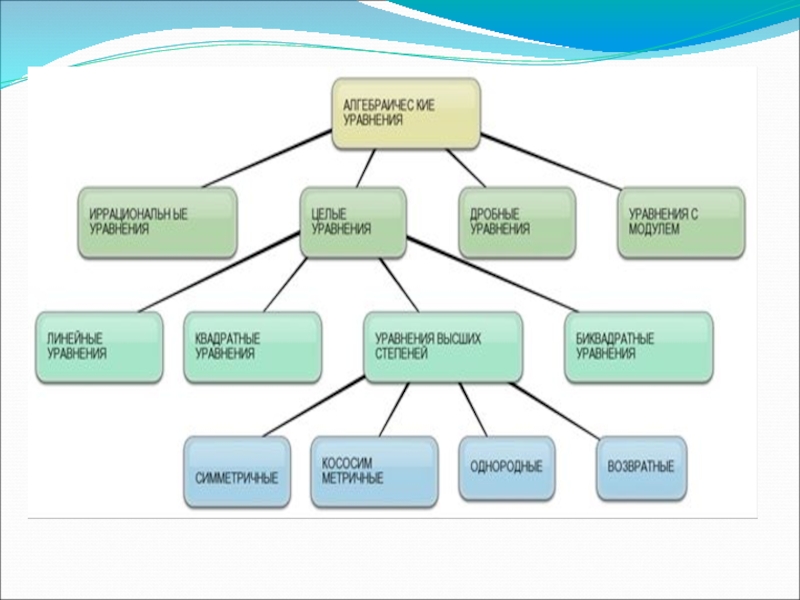 АЛГЕБРАИЧЕС КИЕ УРАВНЕНИЯ

ИРРАЦИОНАЛЬН ЫЕ УРАВНЕНИЯ

ЦЕЛЫЕ УРАВНЕНИЯ

ДРОБНЫЕ УРАВНЕНИЯ

УРАВНЕНИЯ С МОДУЛЕМ

ЛИНЕЙНЫЕ УРАВНЕНИЯ

КВАДРАТНЫЕ УРАВНЕНИЯ

УРАВНЕНИЯ ВЫСШИХ СТЕПЕНЕЙ

БИКВАДРАТНЫЕ УРАВНЕНИЯ

СИММЕТРИЧНЫЕ

КОСОСИМ МЕТРИЧНЫЕ

ОДНОРОДНЫЕ

ВОЗВРАТНЫЕ